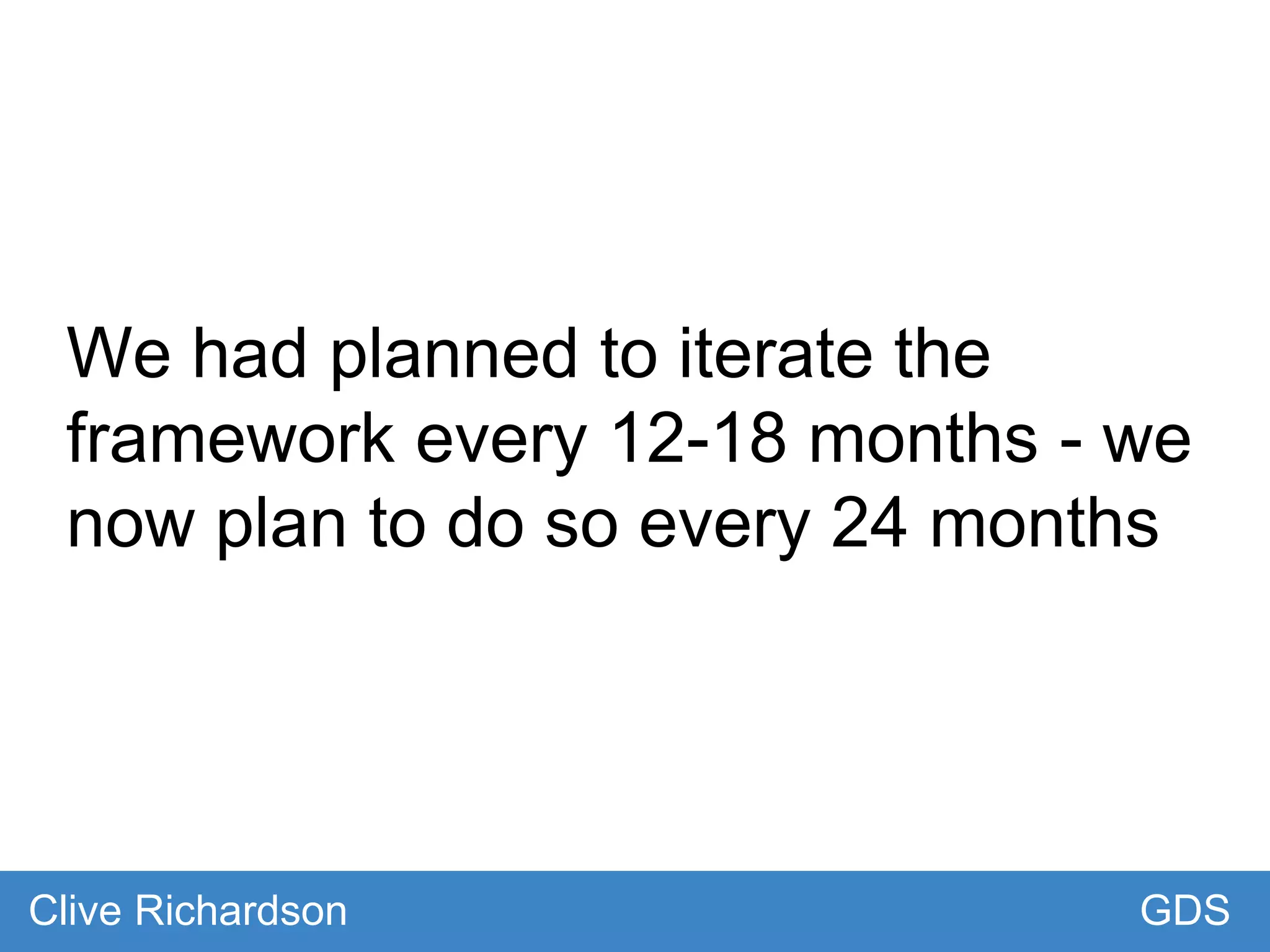 We had planned to iterate the framework every 12-18 months - we now plan to do so every 24 months

Clive Richardson GDS